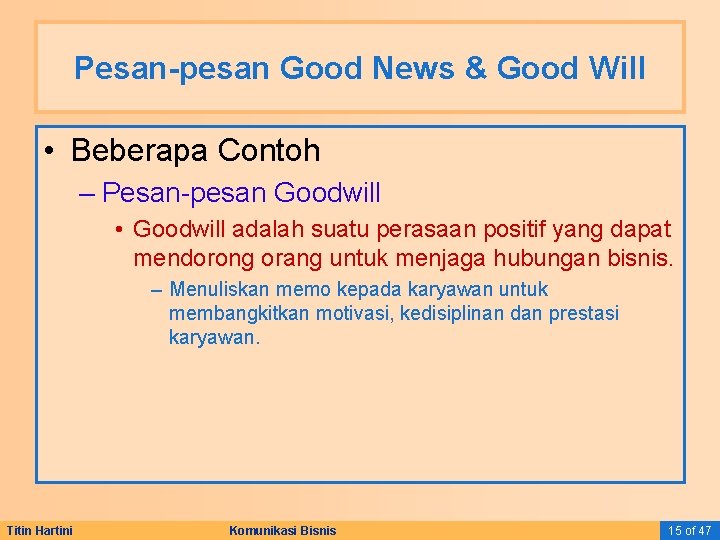 Pesan-pesan Good News & Good Will

• Beberapa Contoh

– Pesan-pesan Goodwill

• Goodwill adalah suatu perasaan positif yang dapat mendorong orang untuk menjaga hubungan bisnis.

– Menuliskan memo kepada karyawan untuk membangkitkan motivasi, kedisiplinan dan prestasi karyawan.

Titin Hartini

Komunikasi Bisnis

15 of 47